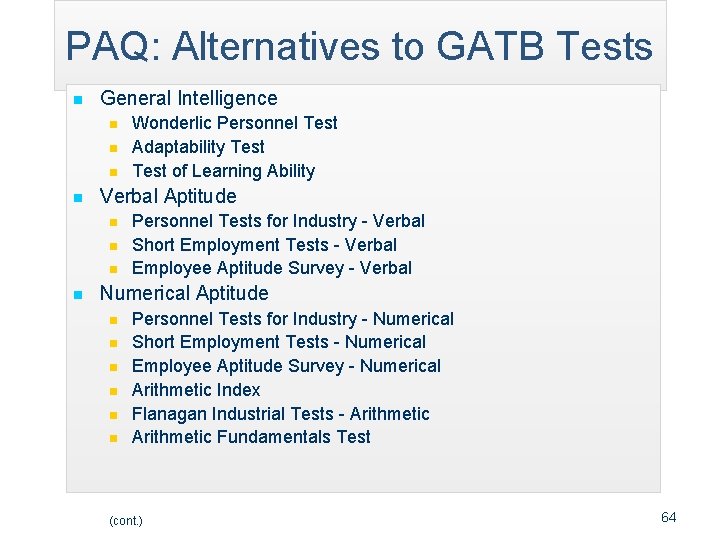 PAQ: Alternatives to GATB Tests

• General Intelligence
• Wonderlic Personnel Test
• Adaptability Test
• Test of Learning Ability
• Verbal Aptitude
• Personnel Tests for Industry - Verbal
• Short Employment Tests - Verbal
• Employee Aptitude Survey - Verbal
• Numerical Aptitude
• Personnel Tests for Industry - Numerical
• Short Employment Tests - Numerical
• Employee Aptitude Survey - Numerical
• Arithmetic Index
• Flanagan Industrial Tests - Arithmetic
• Arithmetic Fundamentals Test

(cont.)

64